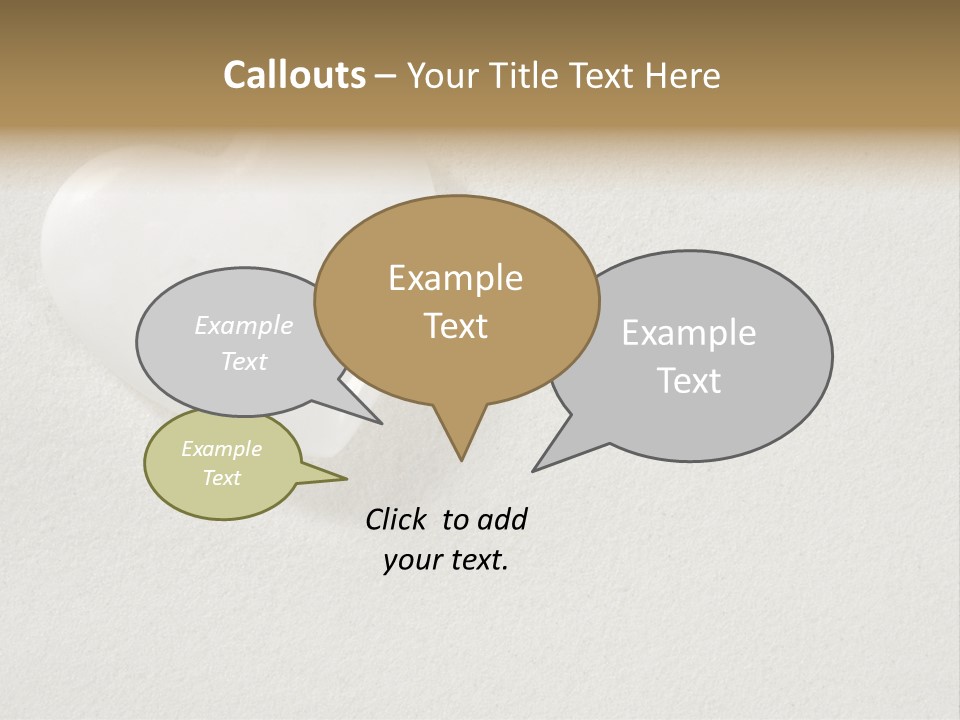 Callouts – Your Title Text Here

Example Text

Example Text

Example Text

Example Text

Click to add your text.